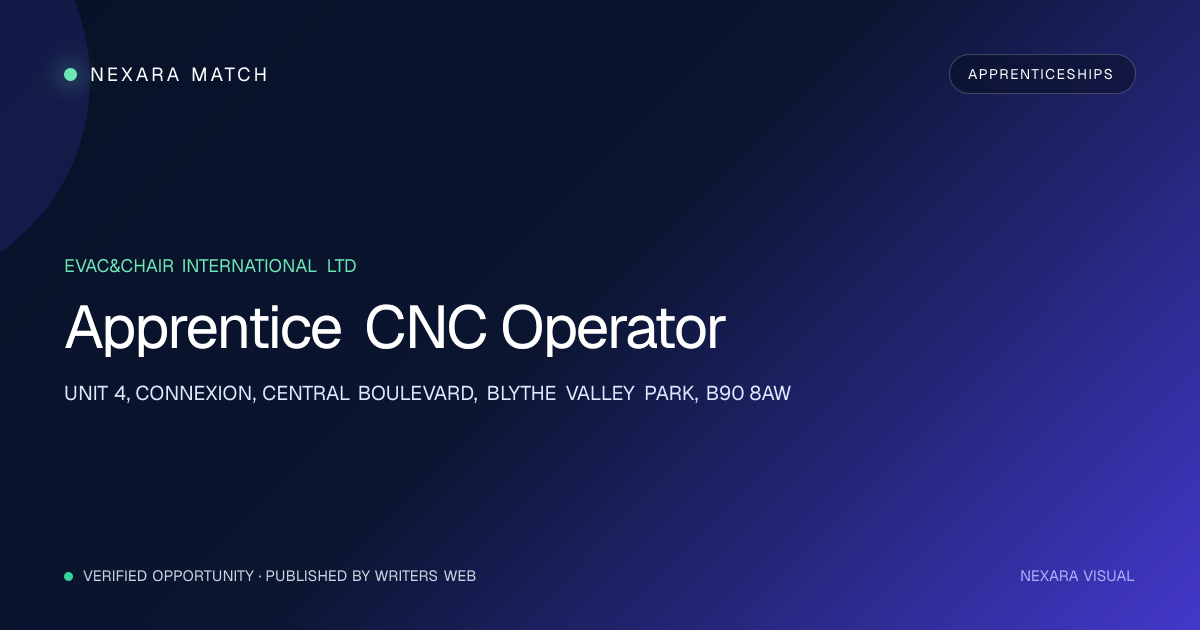 NEXARA MATCH

APPRENTICESHIPS

EVAC&CHAIR INTERNATIONAL LTD

Apprentice CNC Operator

UNIT 4, CONNEXION, CENTRAL BOULEVARD, BLYTHE VALLEY PARK, B90 8AW

VERIFIED OPPORTUNITY · PUBLISHED BY WRITERS WEB

NEXARA VISUAL